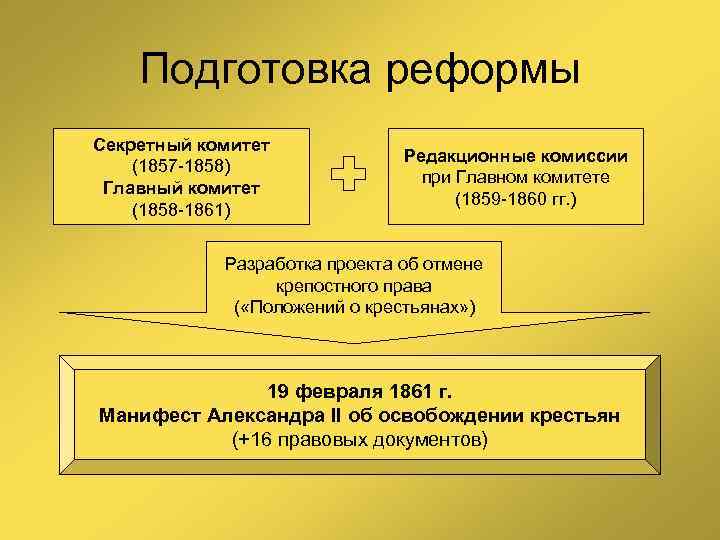 Подготовка реформы

Секретный комитет
(1857-1858)
Главный комитет
(1858-1861)

Редакционные комиссии
при Главном комитете
(1859-1860 гг.)

Разработка проекта об отмене крепостного права («Положений о крестьянах»)

19 февраля 1861 г.
Манифест Александра II об освобождении крестьян
(+16 правовых документов)